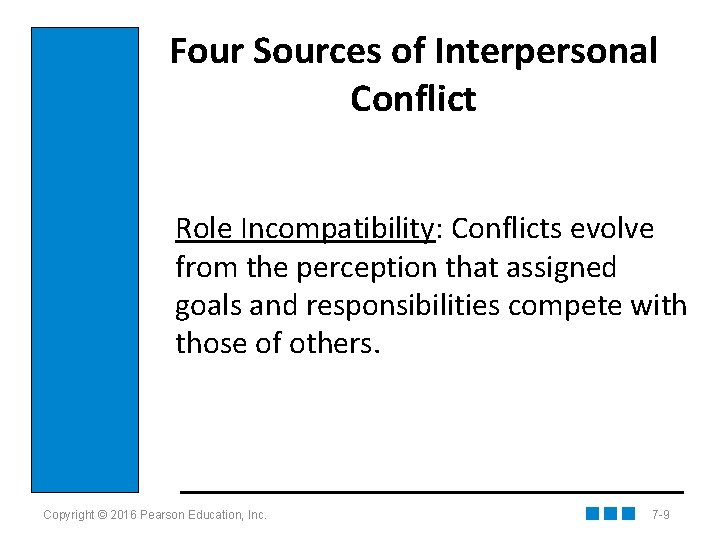 Four Sources of Interpersonal Conflict

Role Incompatibility: Conflicts evolve from the perception that assigned goals and responsibilities compete with those of others.

Copyright © 2016 Pearson Education, Inc.

7-9